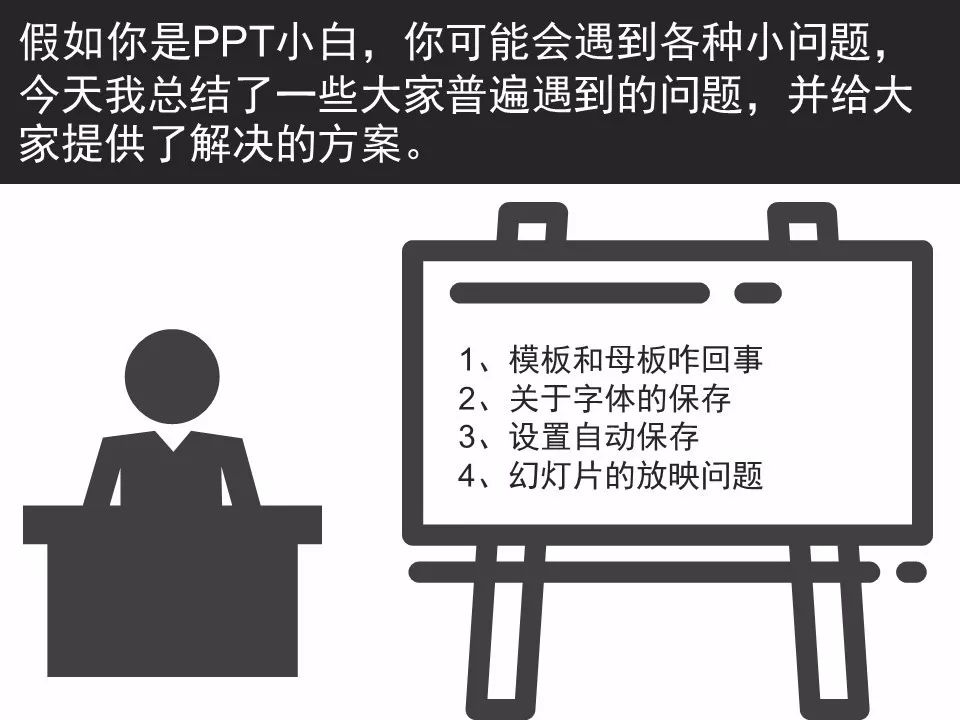 假如你是PPT小白，你可能会遇到各种小问题，今天我总结了一些大家普遍遇到的问题，并给大家提供了解决的方案。

1、模板和母板咋回事
2、关于字体的保存
3、设置自动保存
4、幻灯片的放映问题